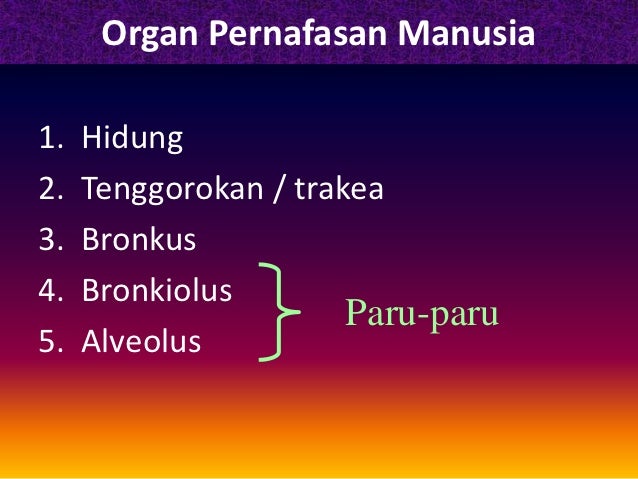 Organ Pernafasan Manusia

1. Hidung
2. Tenggorokan / trakea
3. Bronkus
4. Bronkiolus
5. Alveolus

Paru-paru